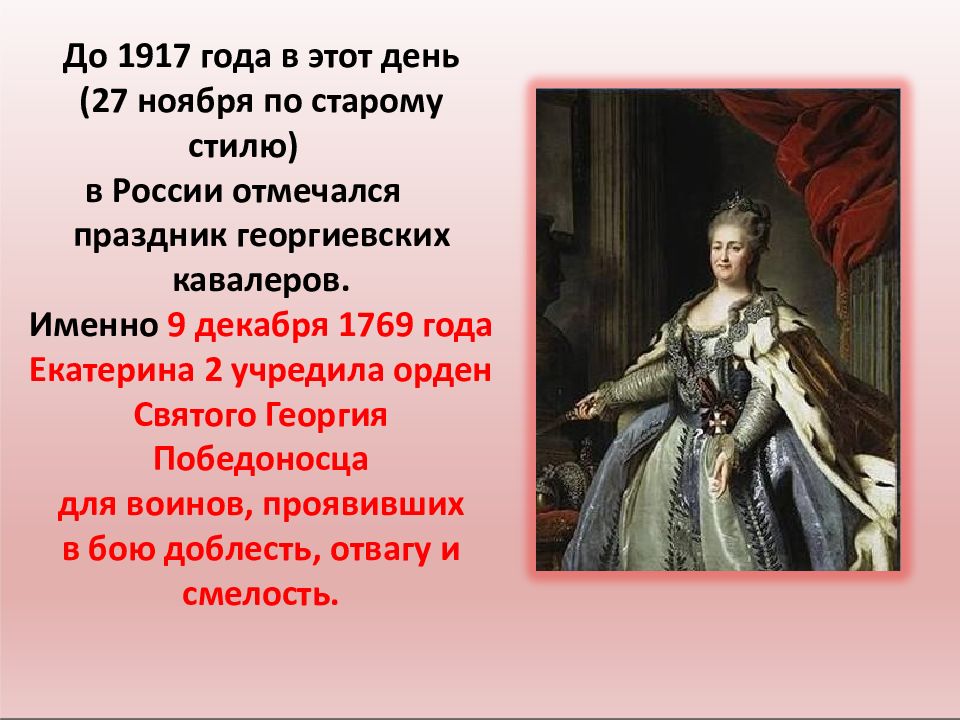 До 1917 года в этот день (27 ноября по старому стилю) в России отмечался праздник георгиевских кавалеров.

Именно 9 декабря 1769 года Екатерина 2 учредила орден Святого Георгия Победоносца для воинов, проявивших в бою доблесть, отвагу и смелость.